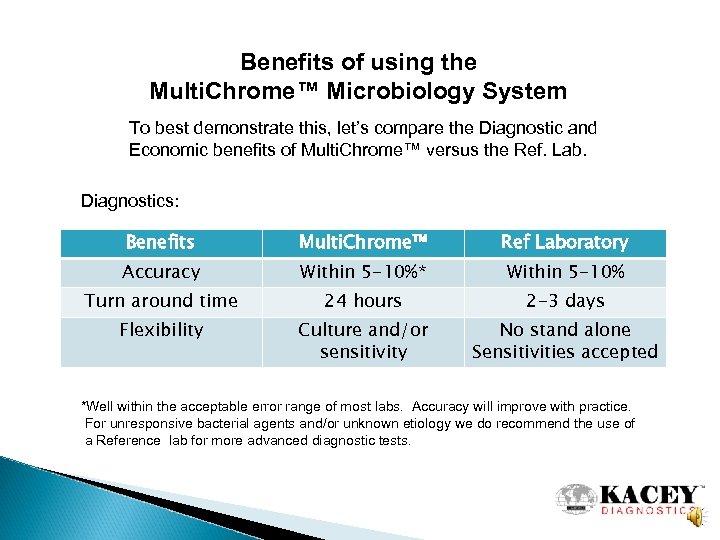 Benefits of using the
MultiChrome™ Microbiology System

To best demonstrate this, let's compare the Diagnostic and Economic benefits of MultiChrome™ versus the Ref. Lab.

Diagnostics:

| Benefits | MultiChrome™ | Ref Laboratory |
|---|---|---|
| Accuracy | Within 5-10%* | Within 5-10% |
| Turn around time | 24 hours | 2-3 days |
| Flexibility | Culture and/or sensitivity | No stand alone Sensitivities accepted |

*Well within the acceptable error range of most labs. Accuracy will improve with practice. For unresponsive bacterial agents and/or unknown etiology we do recommend the use of a Reference lab for more advanced diagnostic tests.

KACEY™
DIAGNOSTICS